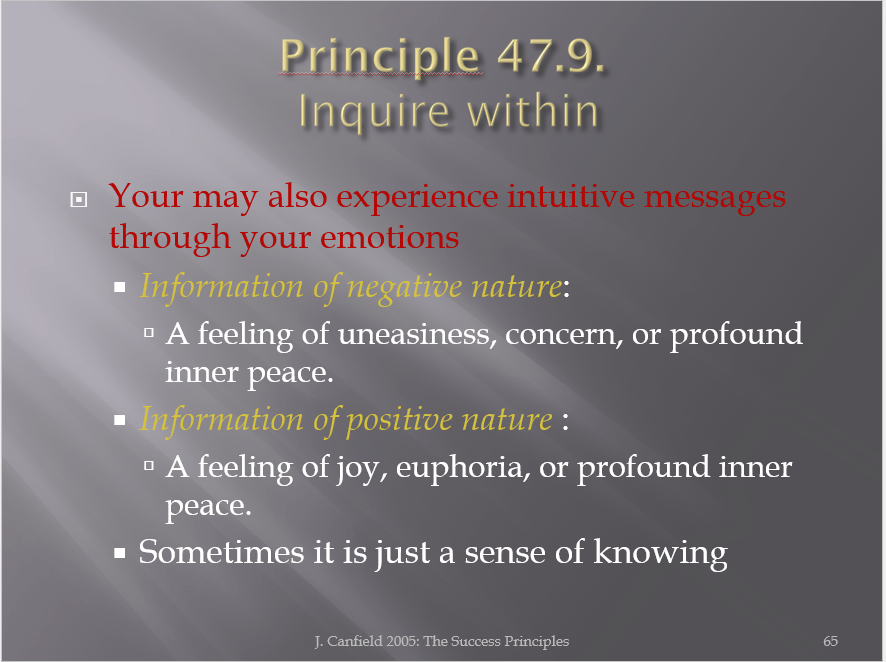 Principle 47.9.
Inquire within

Your may also experience intuitive messages through your emotions

Information of negative nature:

A feeling of uneasiness, concern, or profound inner peace.

Information of positive nature :

A feeling of joy, euphoria, or profound inner peace.

Sometimes it is just a sense of knowing

J. Canfield 2005: The Success Principles

65